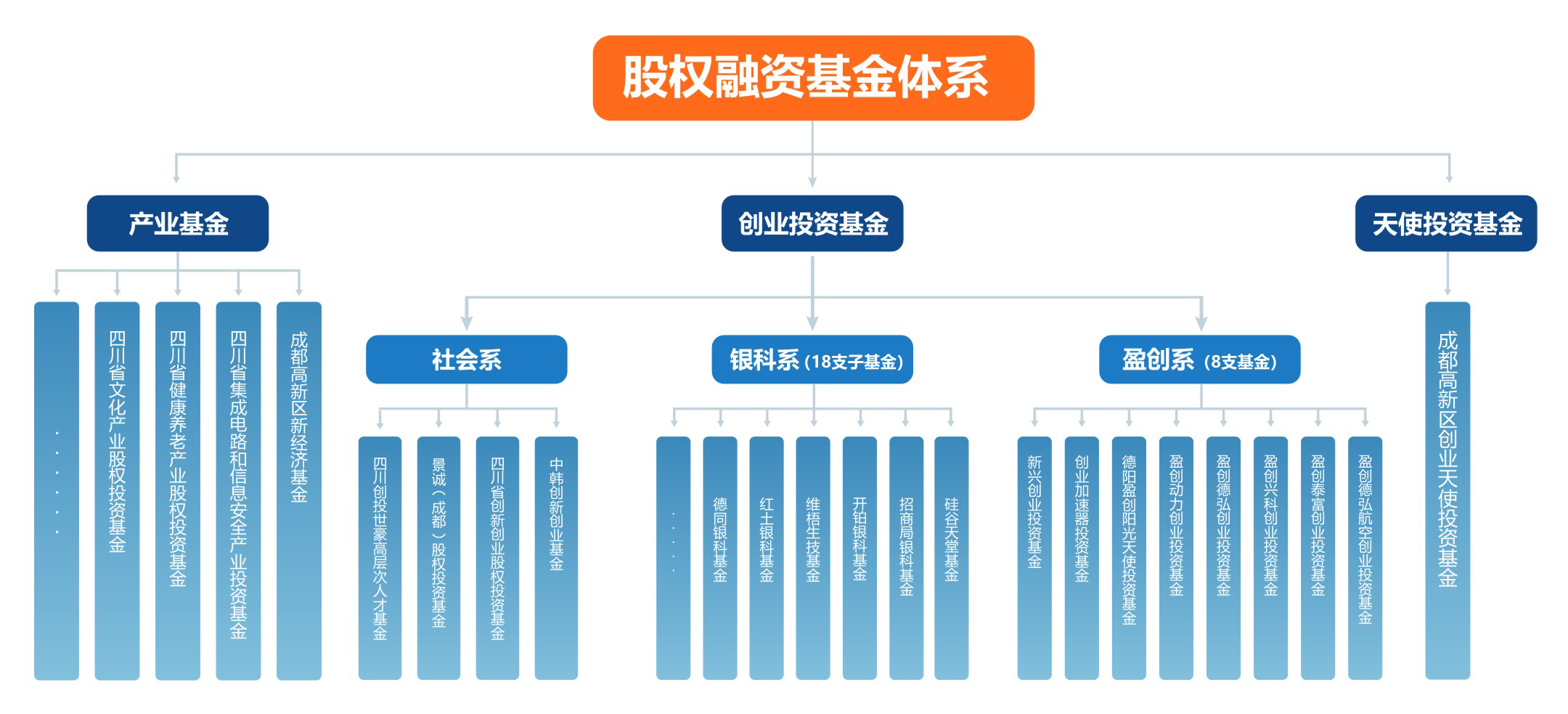 股权融资基金体系

产业基金

......

四川省文化产业股权投资基金

四川省健康养老产业股权投资基金

四川省集成电路和信息安全产业投资基金

成都高新区新经济基金

创业投资基金

社会系

四川创投世豪高层次人才基金

景诚（成都）股权投资基金

四川省创新创业股权投资基金

中韩创新创业基金

银科系（18支子基金）

......

德同银科基金

红土银科基金

维梧生技基金

开铂银科基金

招商局银科基金

硅谷天堂基金

盈创系（8支基金）

新兴创业投资基金

创业加速器投资基金

德阳盈创阳光天使投资基金

盈创动力创业投资基金

盈创德弘创业投资基金

盈创兴科创业投资基金

盈创泰富创业投资基金

盈创德弘航空创业投资基金

天使投资基金

成都高新区创业天使投资基金